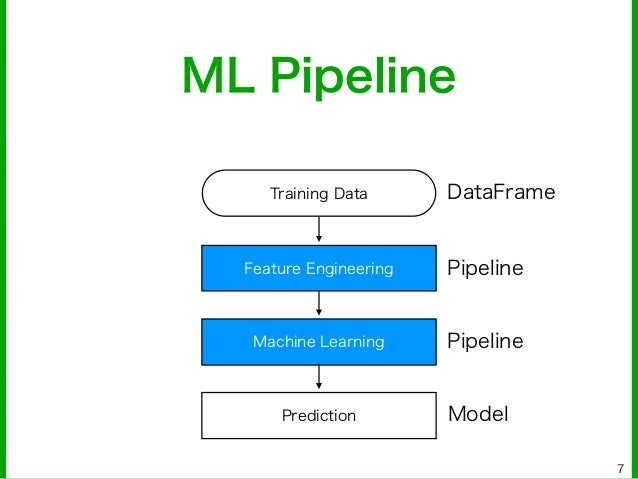 ML Pipeline

Training Data
DataFrame

Feature Engineering
Pipeline

Machine Learning
Pipeline

Prediction
Model

7